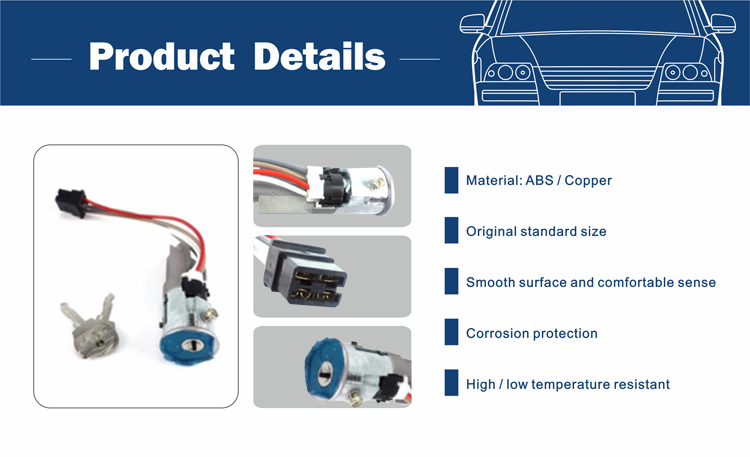 Product Details

Material: ABS / Copper

Original standard size

Smooth surface and comfortable sense

Corrosion protection

High / low temperature resistant